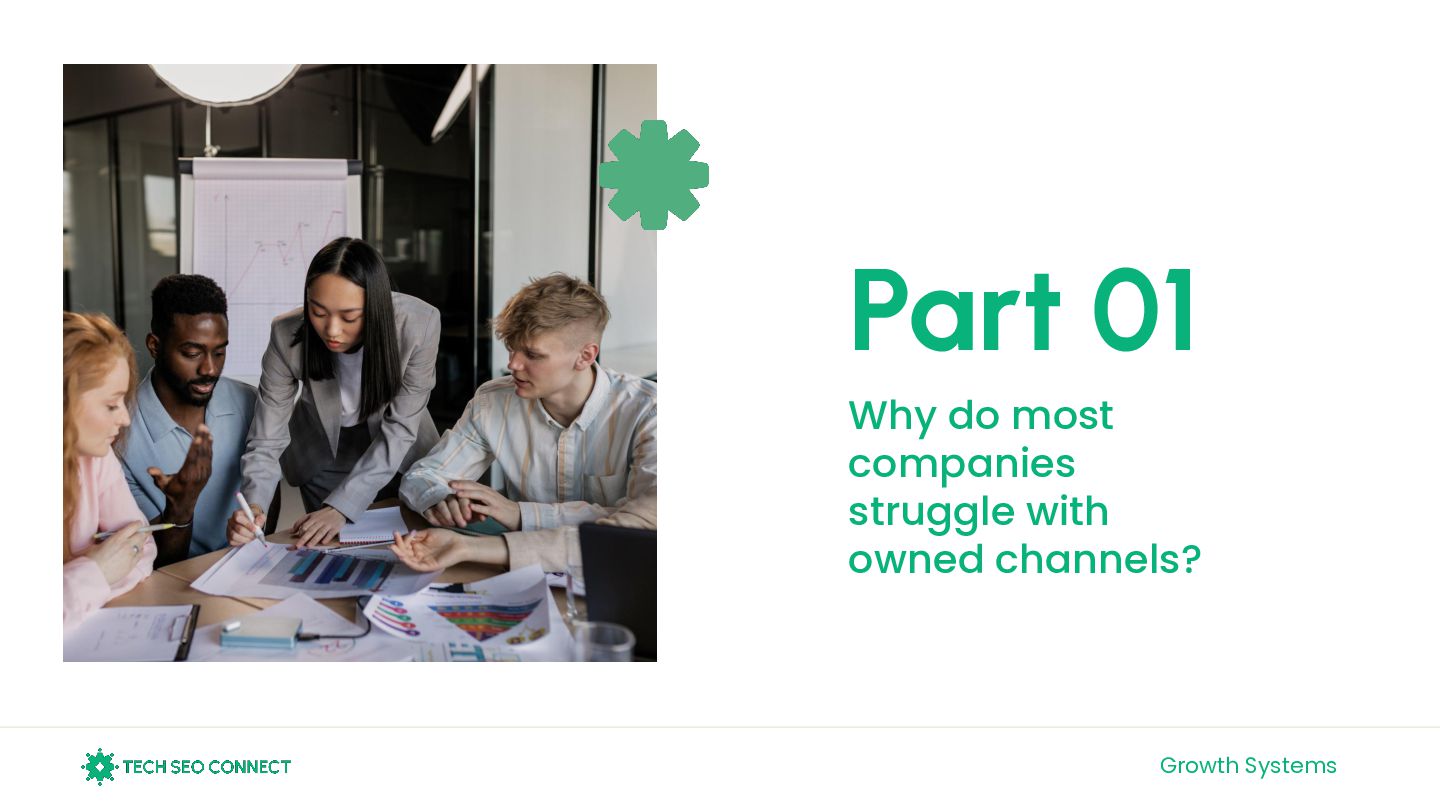 Part 01

Why do most companies struggle with owned channels?

TECH SEO CONNECT

Growth Systems